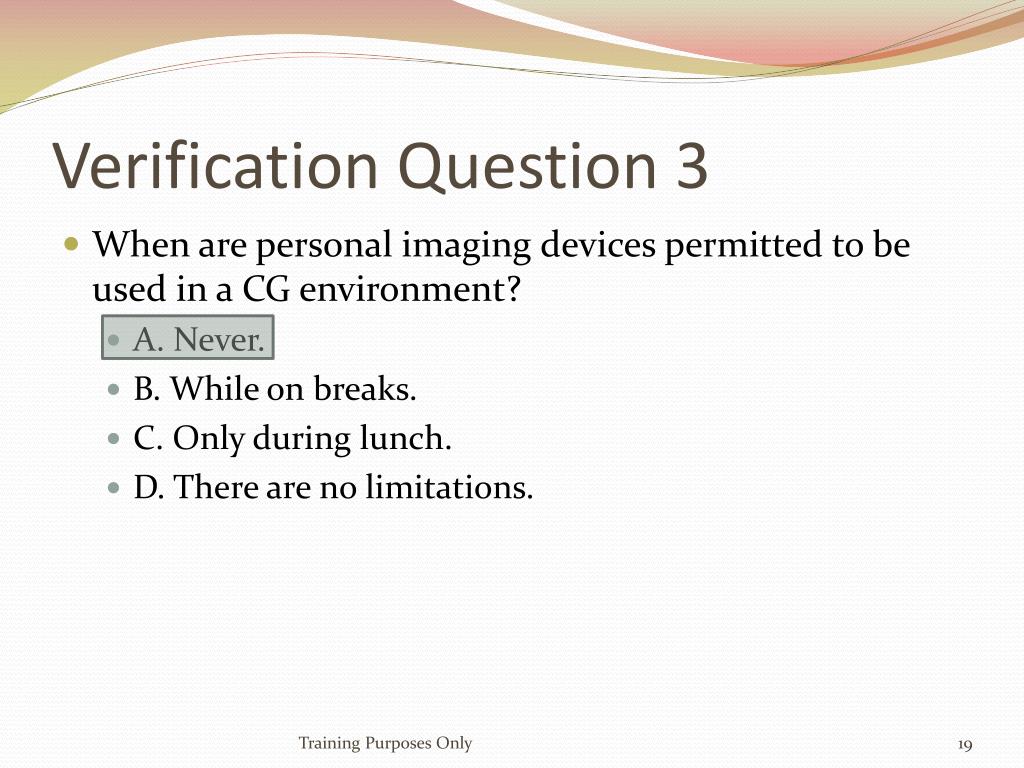 Verification Question 3

When are personal imaging devices permitted to be used in a CG environment?

A. Never.

B. While on breaks.

C. Only during lunch.

D. There are no limitations.

Training Purposes Only

19